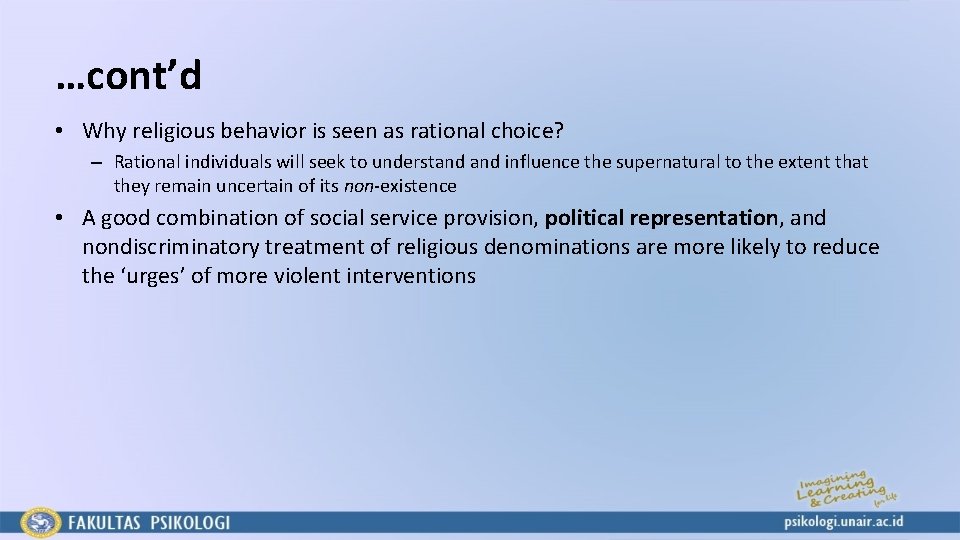 …cont’d

• Why religious behavior is seen as rational choice?

– Rational individuals will seek to understand and influence the supernatural to the extent that they remain uncertain of its non-existence

• A good combination of social service provision, political representation, and nondiscriminatory treatment of religious denominations are more likely to reduce the ‘urges’ of more violent interventions

Imagining Learning & Creating for Life

FAKULTAS PSIKOLOGI

psikologi.unair.ac.id